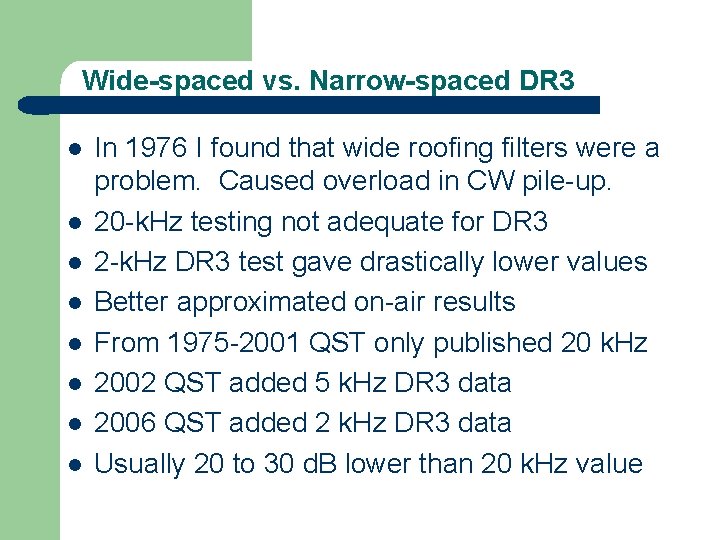 Wide-spaced vs. Narrow-spaced DR3

• In 1976 I found that wide roofing filters were a problem. Caused overload in CW pile-up.
• 20-kHz testing not adequate for DR3
• 2-kHz DR3 test gave drastically lower values
• Better approximated on-air results
• From 1975-2001 QST only published 20 kHz
• 2002 QST added 5 kHz DR3 data
• 2006 QST added 2 kHz DR3 data
• Usually 20 to 30 dB lower than 20 kHz value